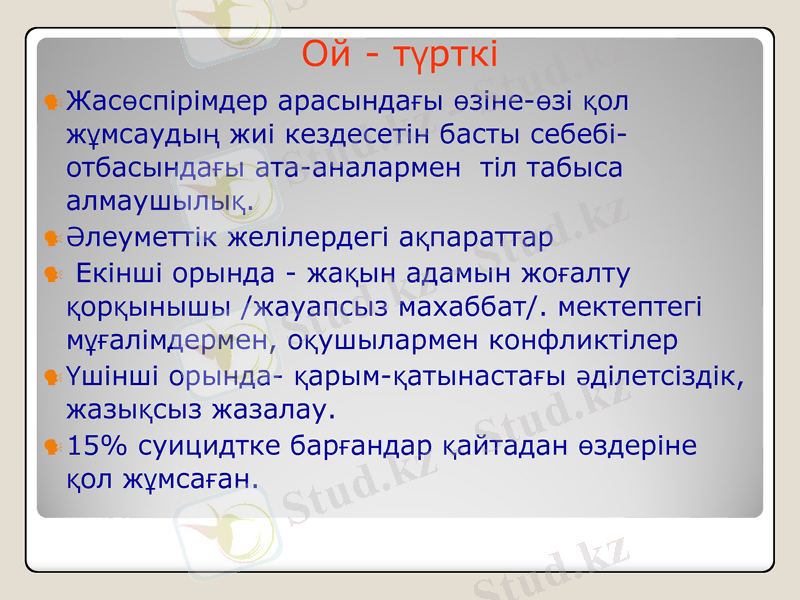 Ой - түрткі

Жасөспірімдер арасындағы өзіне-өзі қол жұмсаудың жиі кездесетін басты себебі- отбасындағы ата-аналармен тіл табыса алмаушылық.

Әлеуметтік желілердегі ақпараттар

Екінші орында - жақын адамын жоғалту қорқынышы /жауапсыз махаббат/. мектептегі мұғалімдермен, оқушылармен конфликтілер

Үшінші орында- қарым-қатынастағы әділетсіздік, жазықсыз жазалау.

15% суицидтке барғандар қайтадан өздеріне қол жұмсаған.

Stud.kz